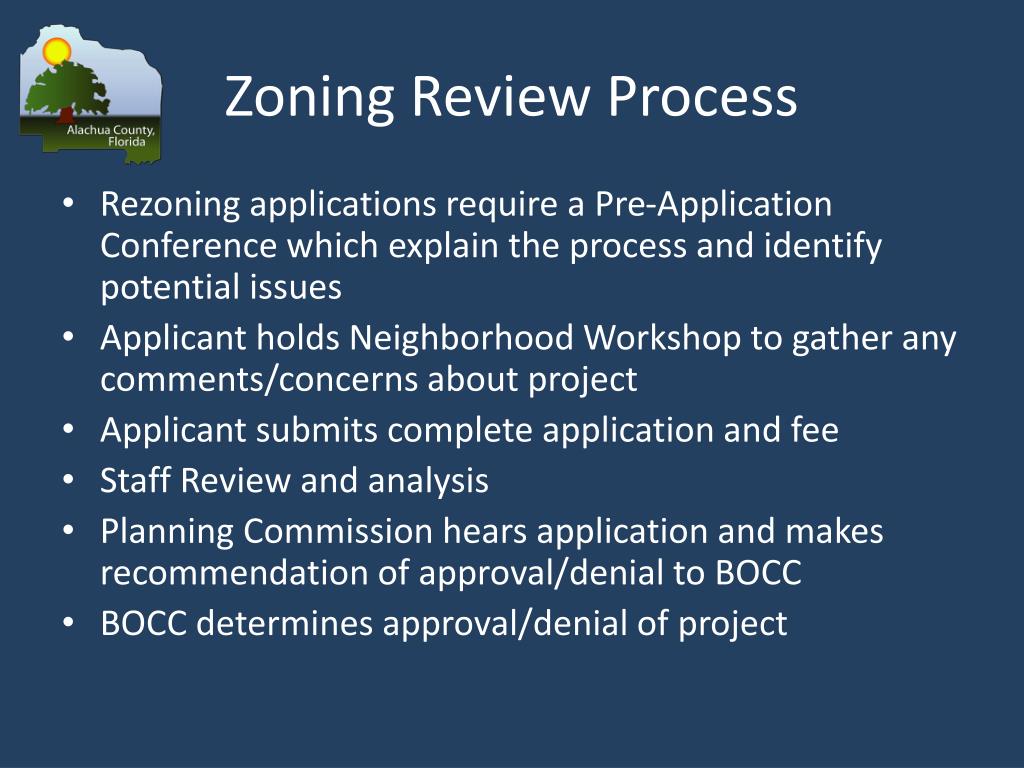 Alachua County, Florida

Zoning Review Process

• Rezoning applications require a Pre-Application Conference which explain the process and identify potential issues
• Applicant holds Neighborhood Workshop to gather any comments/concerns about project
• Applicant submits complete application and fee
• Staff Review and analysis
• Planning Commission hears application and makes recommendation of approval/denial to BOCC
• BOCC determines approval/denial of project